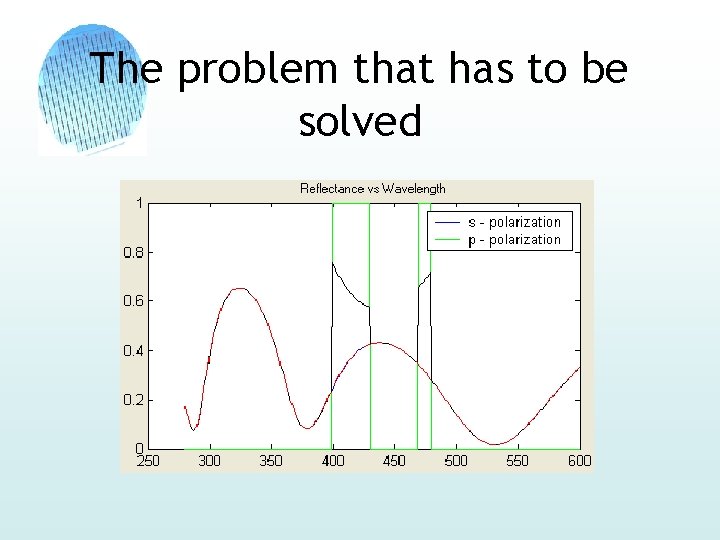 The problem that has to be solved

Reflectance vs Wavelength

s - polarization
p - polarization

1
0.8
0.6
0.4
0.2
0

250 300 350 400 450 500 550 600